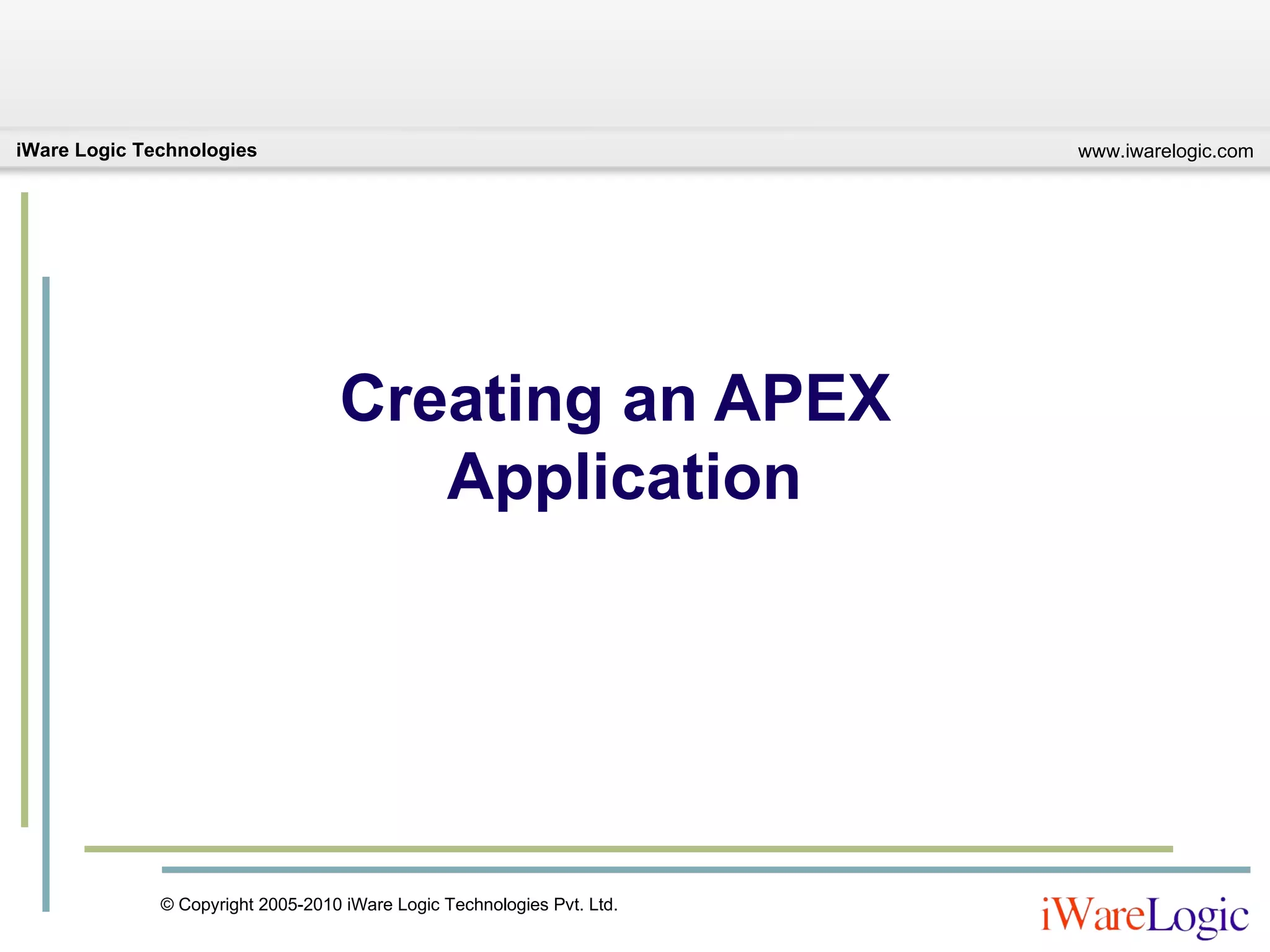 iWare Logic Technologies

www.iwarelogic.com

Creating an APEX Application

© Copyright 2005-2010 iWare Logic Technologies Pvt. Ltd.

iWareLogic